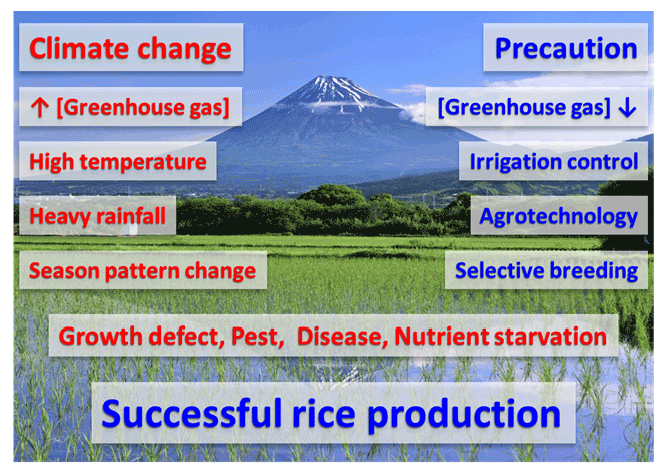 Climate change

↑ [Greenhouse gas]

High temperature

Heavy rainfall

Season pattern change

Precaution

[Greenhouse gas] ↓

Irrigation control

Agrotechnology

Selective breeding

Growth defect, Pest, Disease, Nutrient starvation

Successful rice production